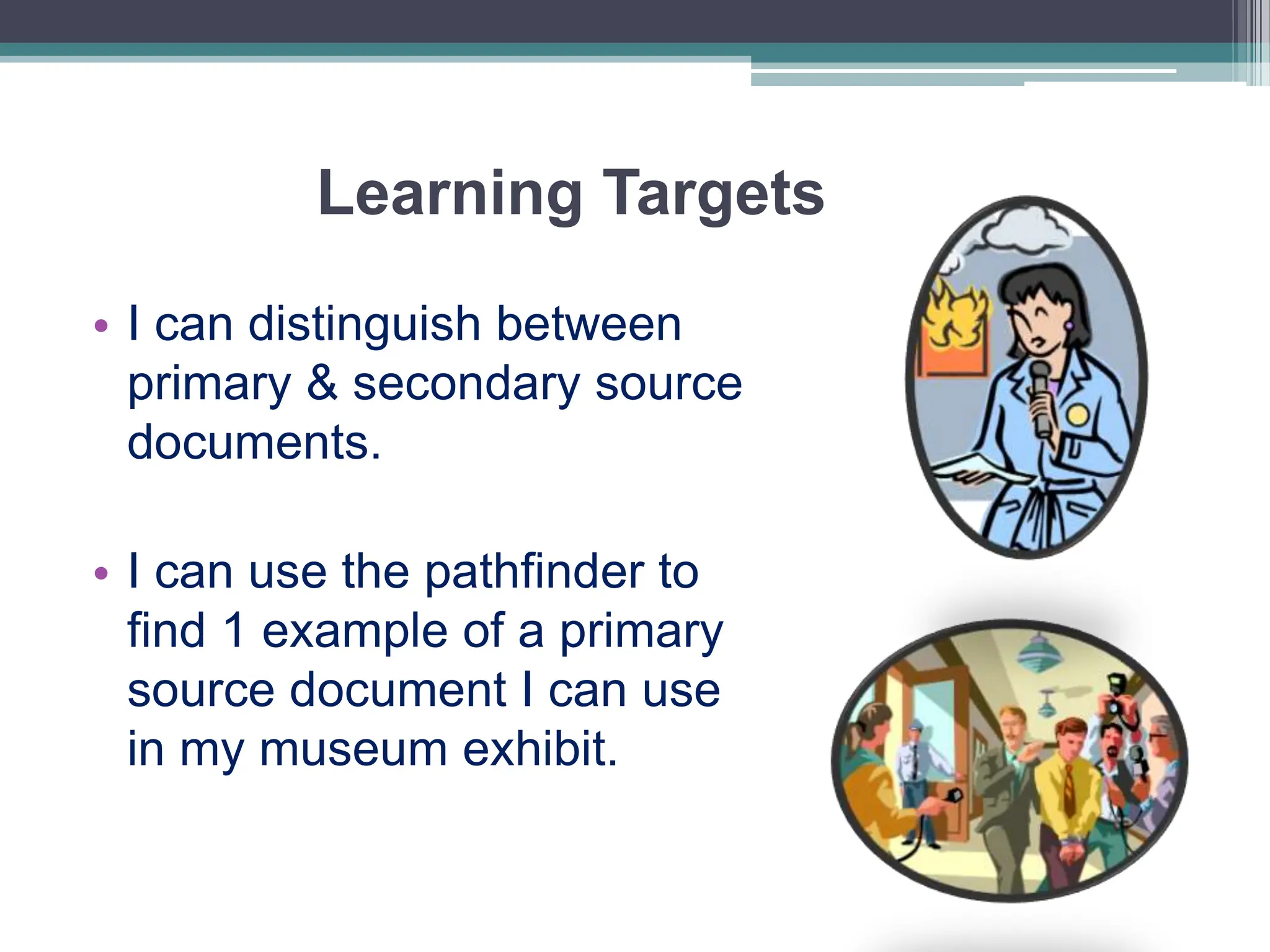 Learning Targets

• I can distinguish between primary & secondary source documents.

• I can use the pathfinder to find 1 example of a primary source document I can use in my museum exhibit.